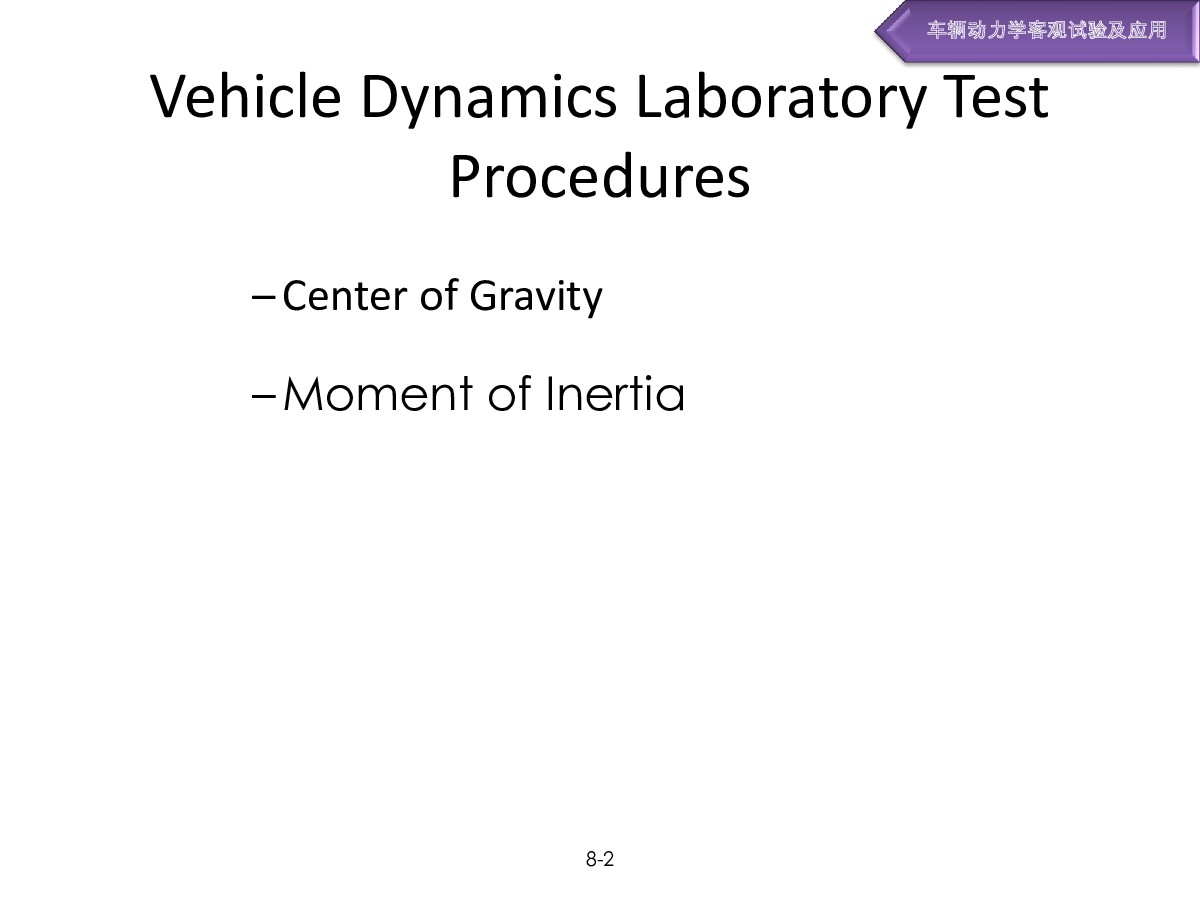 车辆动力学客观试验及应用

Vehicle Dynamics Laboratory Test Procedures

– Center of Gravity

– Moment of Inertia

8-2